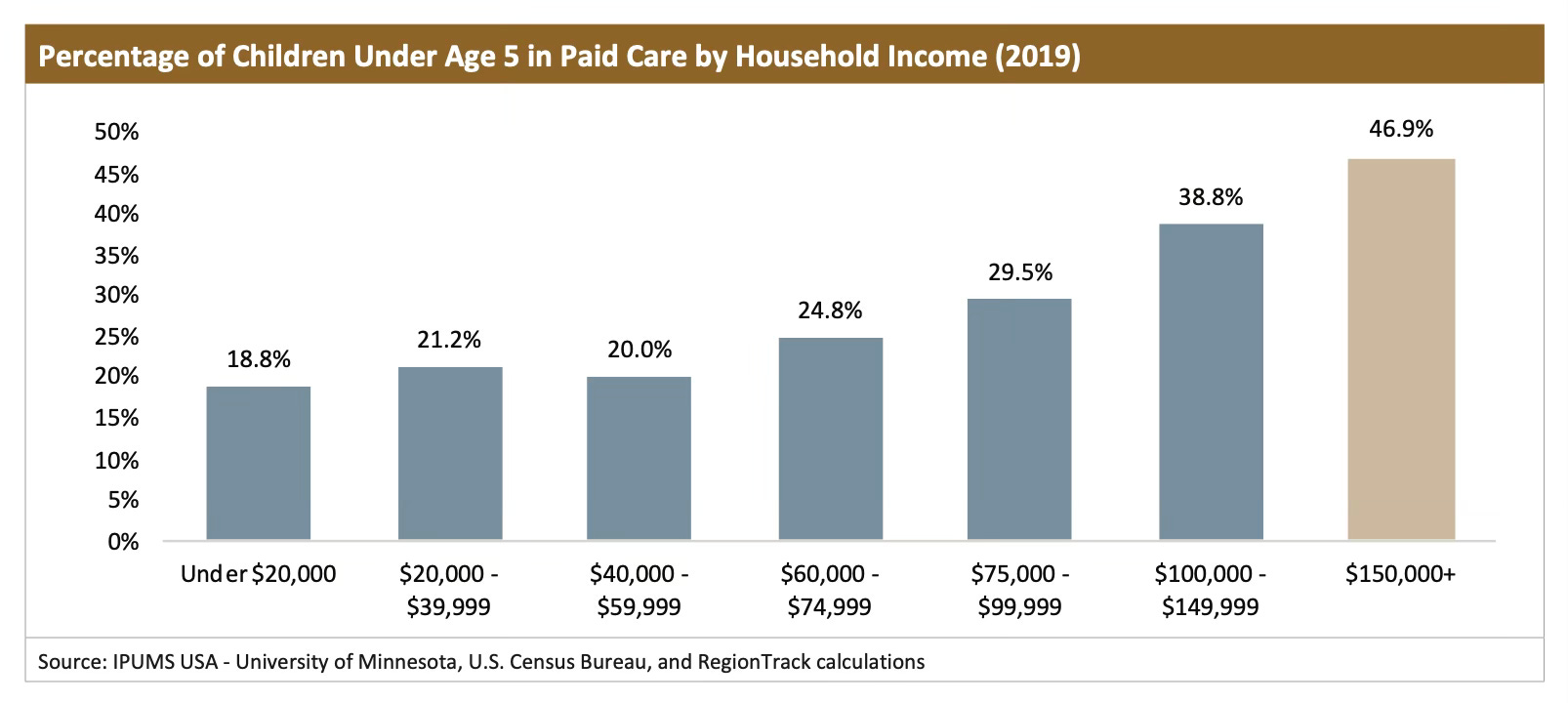 Percentage of Children Under Age 5 in Paid Care by Household Income (2019)

50%
45%
40%
35%
30%
25%
20%
15%
10%
5%
0%

18.8%
21.2%
20.0%
24.8%
29.5%
38.8%
46.9%

Under $20,000
$20,000 - $39,999
$40,000 - $59,999
$60,000 - $74,999
$75,000 - $99,999
$100,000 - $149,999
$150,000+

Source: IPUMS USA - University of Minnesota, U.S. Census Bureau, and RegionTrack calculations